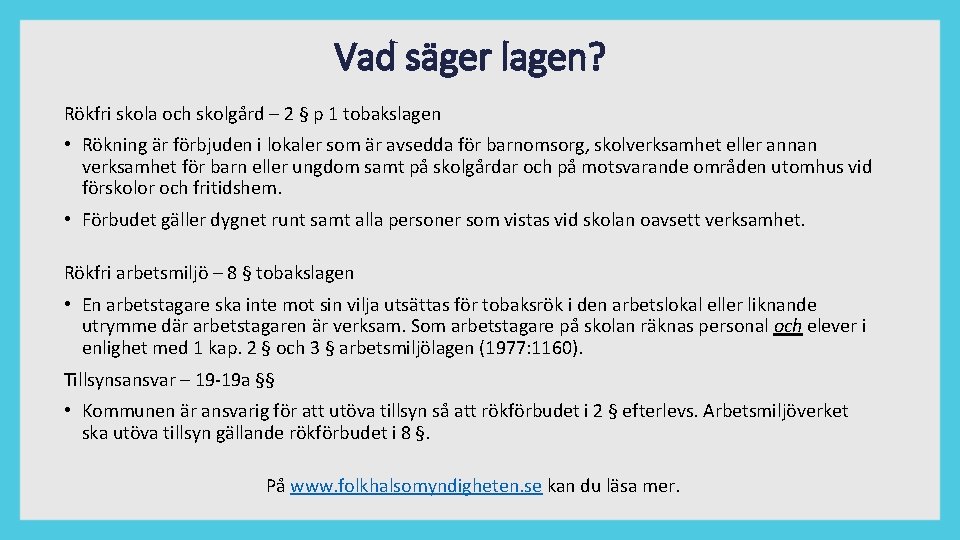 Vad säger lagen?

Rökfri skola och skolgård – 2 § p 1 tobakslagen

• Rökning är förbjuden i lokaler som är avsedda för barnomsorg, skolverksamhet eller annan verksamhet för barn eller ungdom samt på skolgårdar och på motsvarande områden utomhus vid förskolor och fritidshem.

• Förbudet gäller dygnet runt samt alla personer som vistas vid skolan oavsett verksamhet.

Rökfri arbetsmiljö – 8 § tobakslagen

• En arbetstagare ska inte mot sin vilja utsättas för tobaksrök i den arbetslokal eller liknande utrymme där arbetstagaren är verksam. Som arbetstagare på skolan räknas personal och elever i enlighet med 1 kap. 2 § och 3 § arbetsmiljölagen (1977:1160).

Tillsynsansvar – 19-19a §§

• Kommunen är ansvarig för att utöva tillsyn så att rökförbudet i 2 § efterlevs. Arbetsmiljöverket ska utöva tillsyn gällande rökförbudet i 8 §.

På www.folkhalsomyndigheten.se kan du läsa mer.